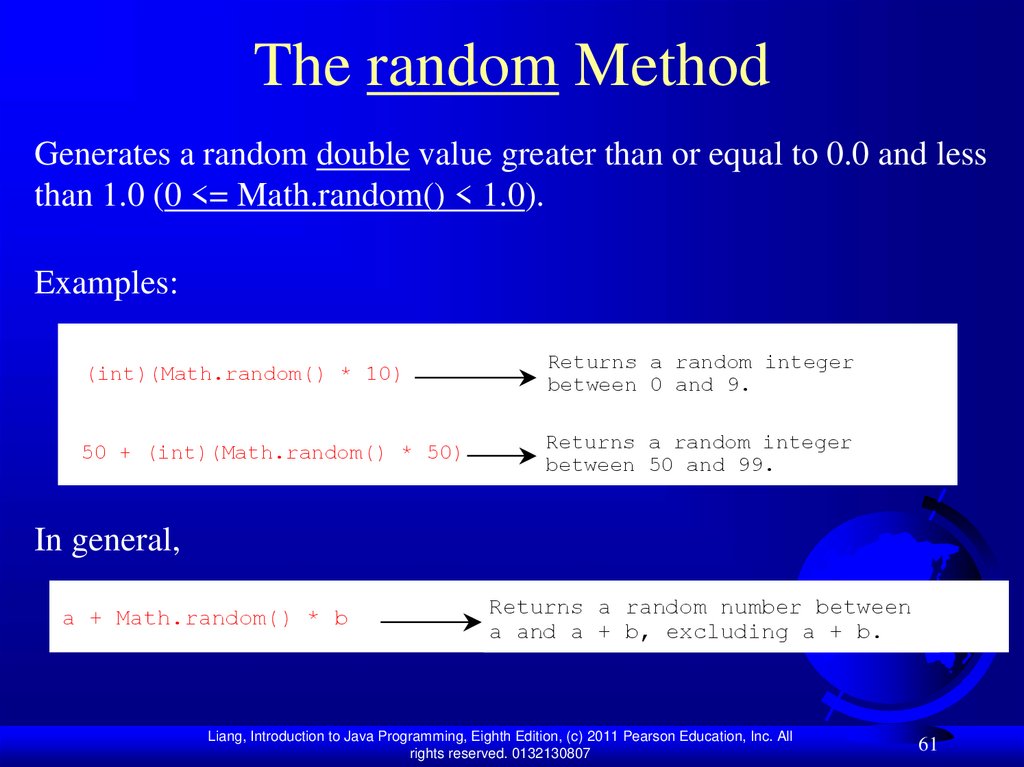 The random Method

Generates a random double value greater than or equal to 0.0 and less than 1.0 (0 <= Math.random() < 1.0).

Examples:

(int)(Math.random() * 10) Returns a random integer between 0 and 9.

50 + (int)(Math.random() * 50) Returns a random integer between 50 and 99.

In general,

a + Math.random() * b Returns a random number between a and a + b, excluding a + b.

Liang, Introduction to Java Programming, Eighth Edition, (c) 2011 Pearson Education, Inc. All rights reserved. 0132130807

61